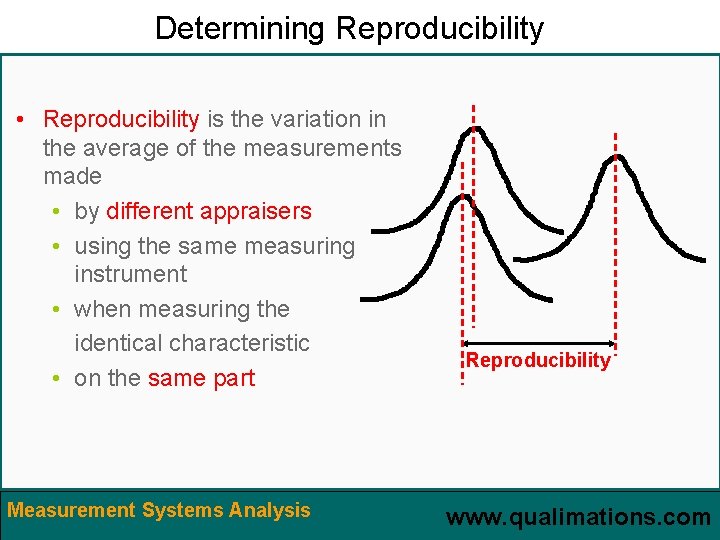 Determining Reproducibility

• Reproducibility is the variation in the average of the measurements made

• by different appraisers
• using the same measuring instrument
• when measuring the identical characteristic
• on the same part

Reproducibility

Measurement Systems Analysis

www.qualimations.com